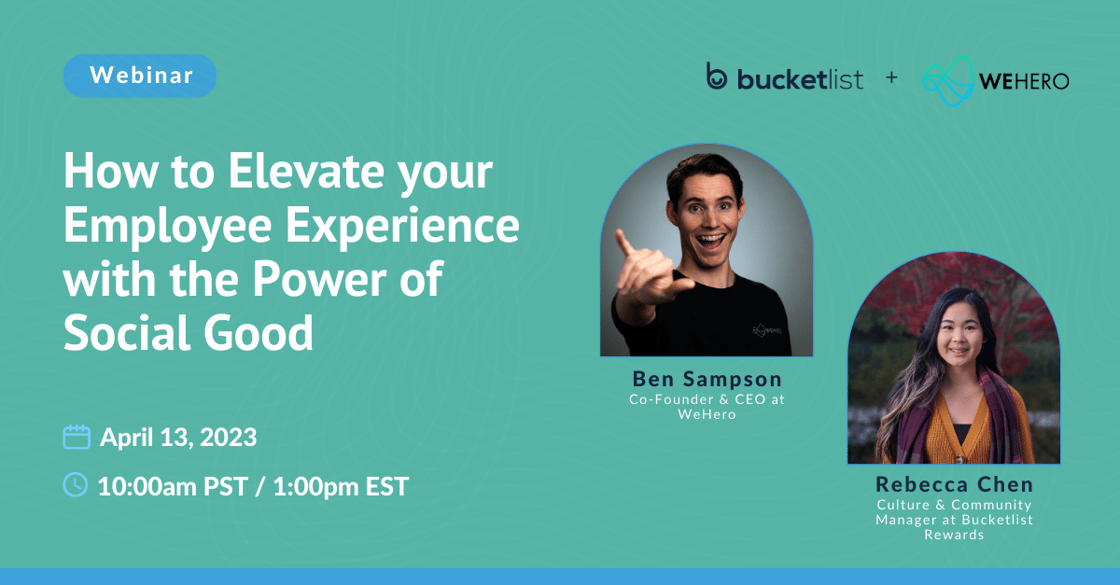 Webinar

bucketlist + WEHERO

How to Elevate your Employee Experience with the Power of Social Good

April 13, 2023

10:00am PST / 1:00pm EST

Ben Sampson
Co-Founder & CEO at WeHero

Rebecca Chen
Culture & Community Manager at Bucketlist Rewards